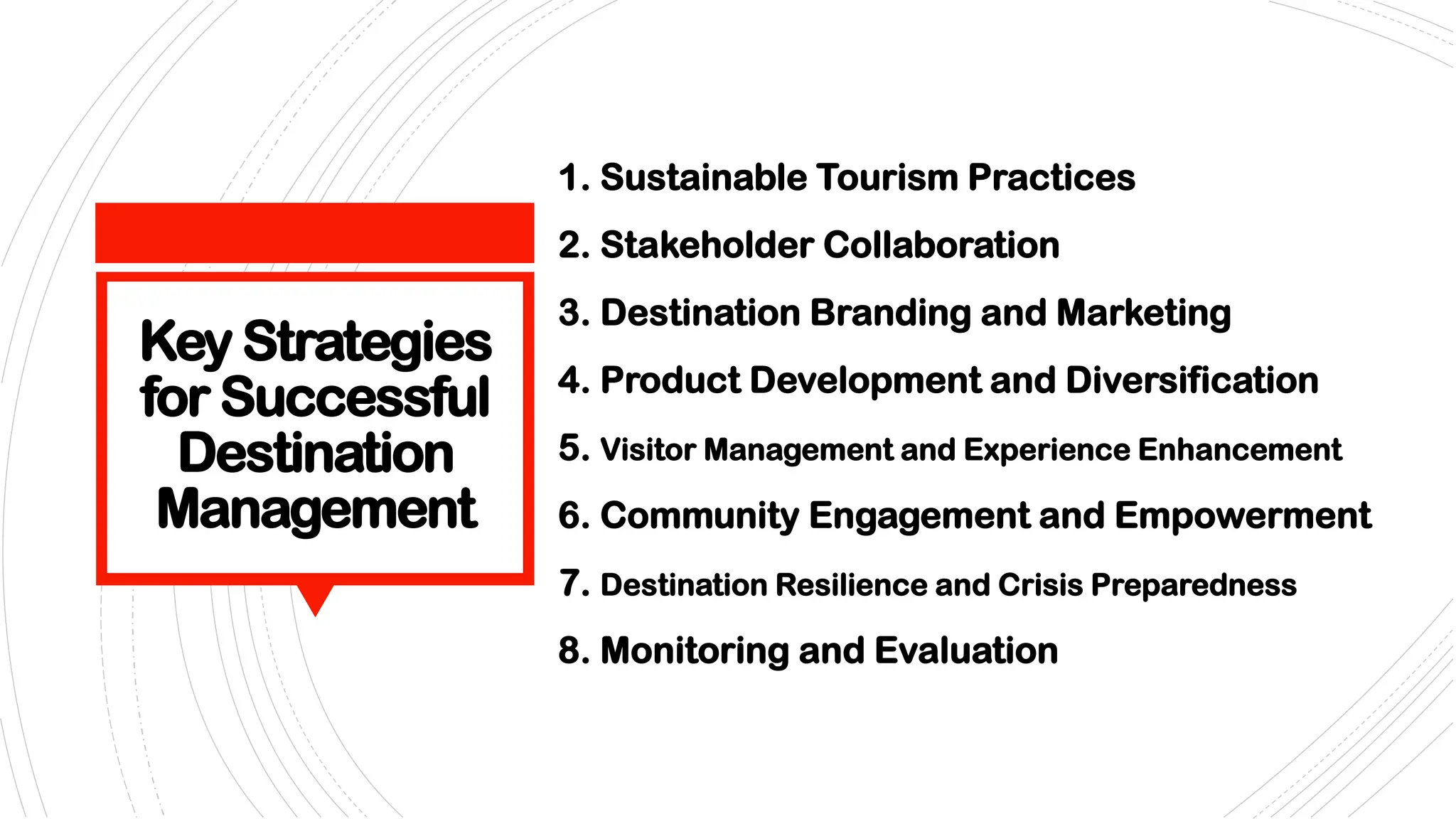 Key Strategies for Successful Destination Management

1. Sustainable Tourism Practices
2. Stakeholder Collaboration
3. Destination Branding and Marketing
4. Product Development and Diversification
5. Visitor Management and Experience Enhancement
6. Community Engagement and Empowerment
7. Destination Resilience and Crisis Preparedness
8. Monitoring and Evaluation